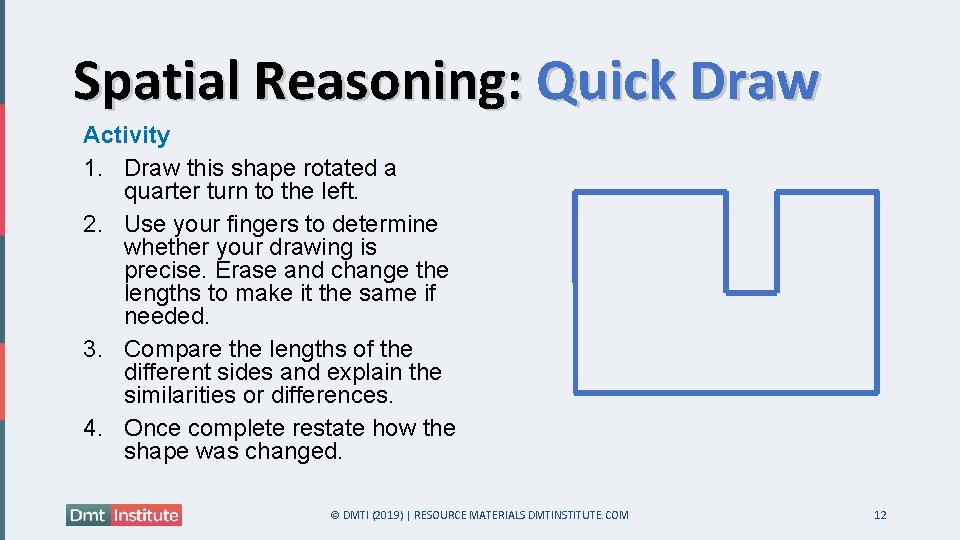 Spatial Reasoning: Quick Draw

Activity

1. Draw this shape rotated a quarter turn to the left.
2. Use your fingers to determine whether your drawing is precise. Erase and change the lengths to make it the same if needed.
3. Compare the lengths of the different sides and explain the similarities or differences.
4. Once complete restate how the shape was changed.

Dmt Institute

© DMTI (2019) | RESOURCE MATERIALS DMTINSTITUTE.COM

12